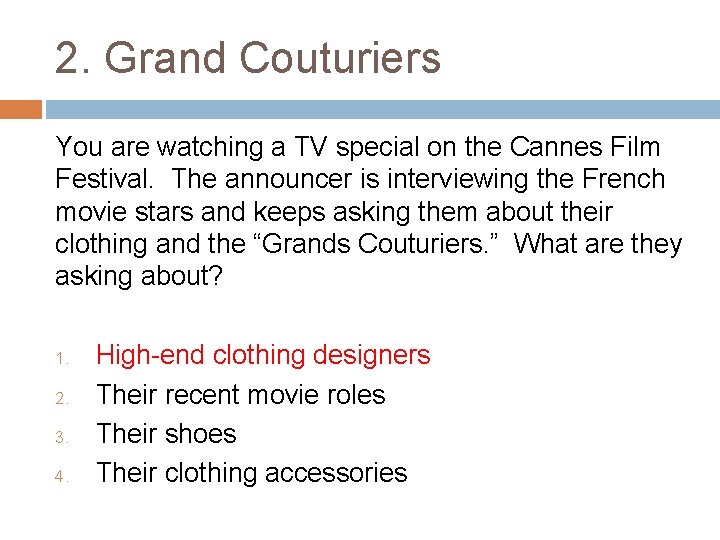 2. Grand Couturiers

You are watching a TV special on the Cannes Film Festival. The announcer is interviewing the French movie stars and keeps asking them about their clothing and the “Grands Couturiers.” What are they asking about?

1. High-end clothing designers
2. Their recent movie roles
3. Their shoes
4. Their clothing accessories